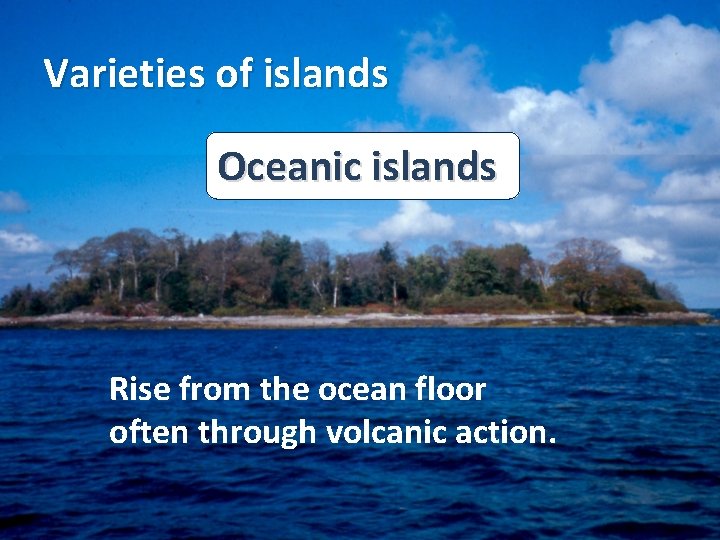 Varieties of islands

Oceanic islands

Rise from the ocean floor often through volcanic action.